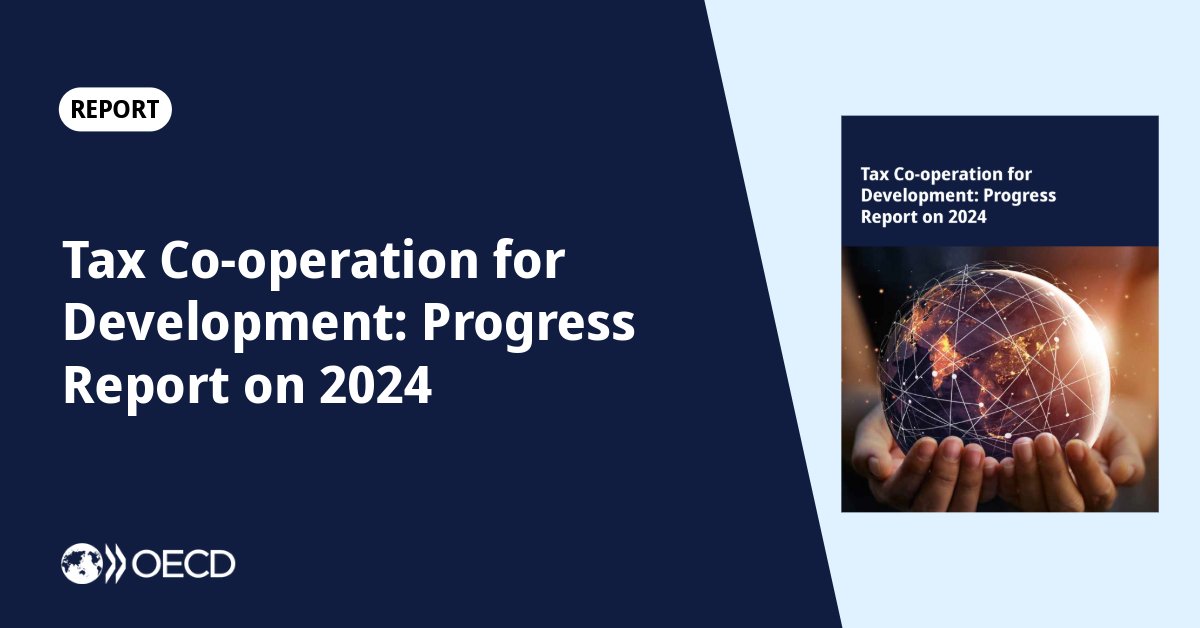 REPORT

Tax Co-operation for Development: Progress Report on 2024

OECD

Tax Co-operation for Development: Progress Report on 2024